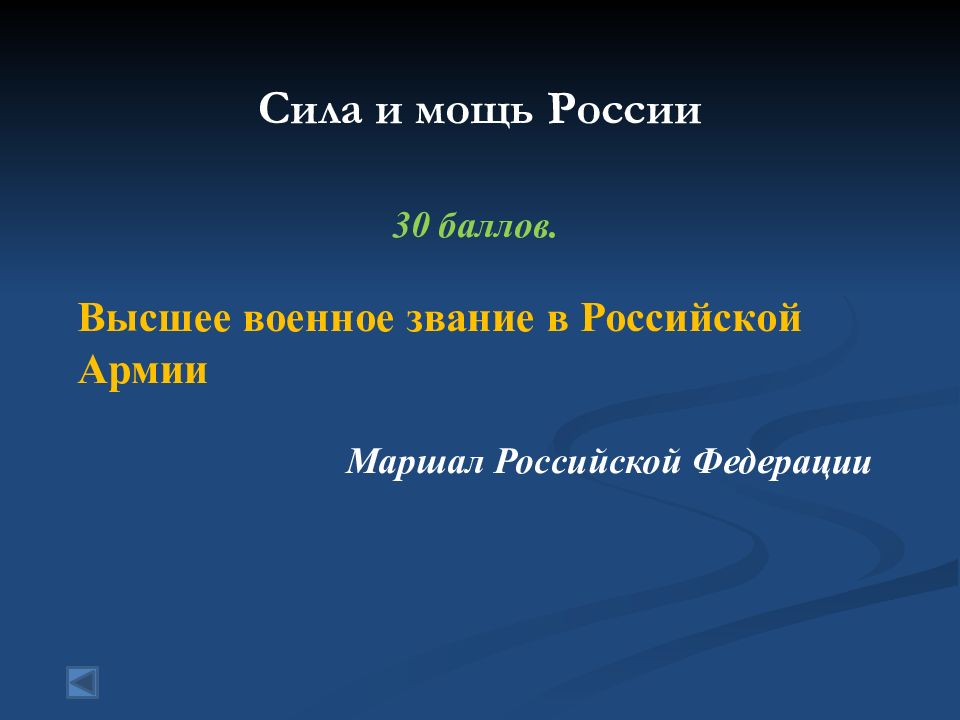 Сила и мощь России

30 баллов.

Высшее военное звание в Российской Армии

Маршал Российской Федерации